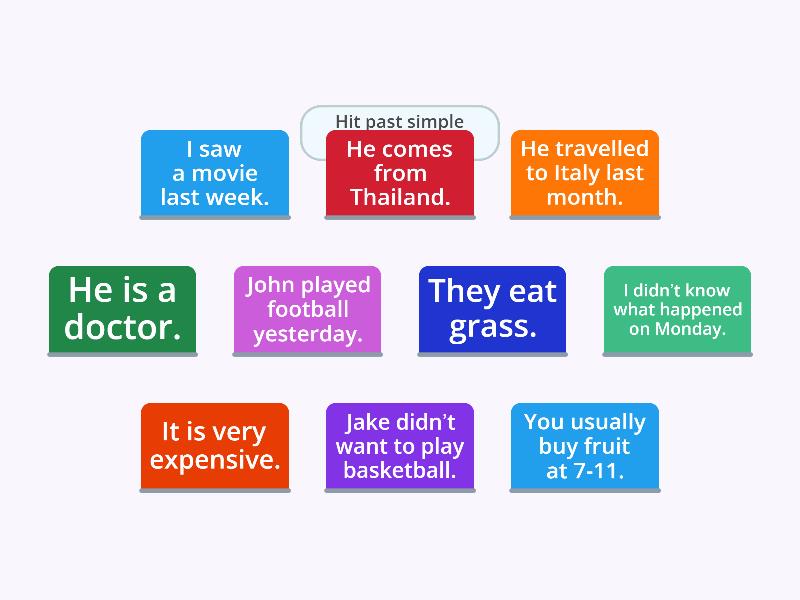 Hit past simple

I saw a movie last week.

He comes from Thailand.

He travelled to Italy last month.

He is a doctor.

John played football yesterday.

They eat grass.

I didn't know what happened on Monday.

It is very expensive.

Jake didn't want to play basketball.

You usually buy fruit at 7-11.